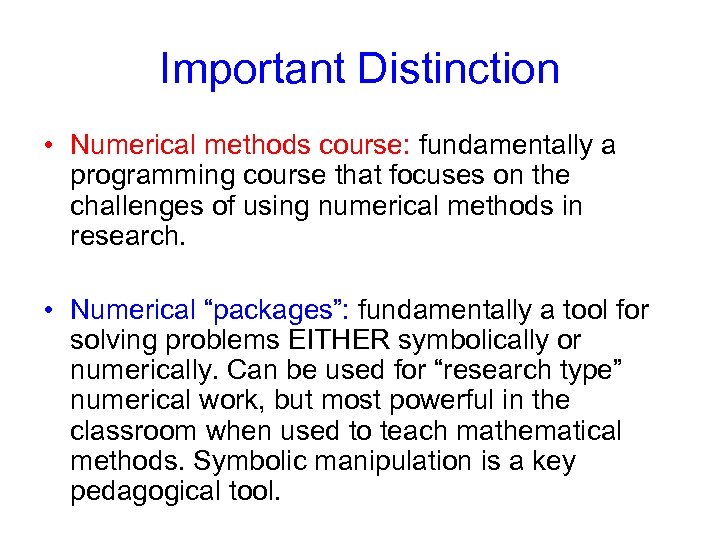 Important Distinction

• Numerical methods course: fundamentally a programming course that focuses on the challenges of using numerical methods in research.

• Numerical “packages”: fundamentally a tool for solving problems EITHER symbolically or numerically. Can be used for “research type” numerical work, but most powerful in the classroom when used to teach mathematical methods. Symbolic manipulation is a key pedagogical tool.